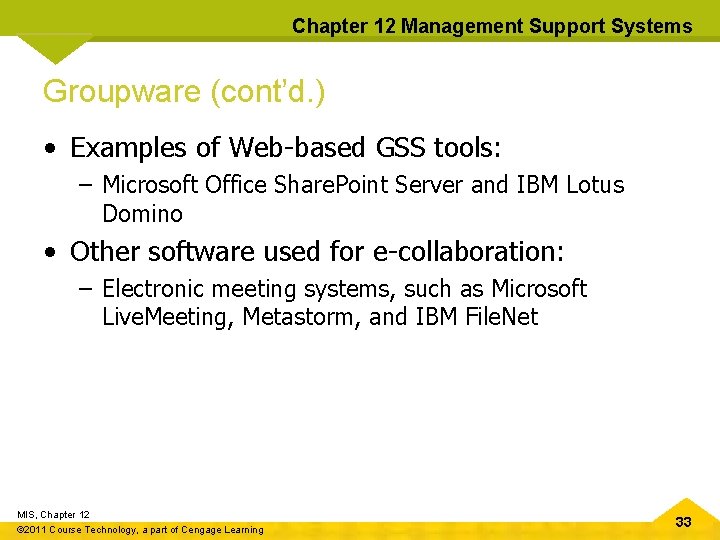 Chapter 12 Management Support Systems

Groupware (cont'd.)

• Examples of Web-based GSS tools:
– Microsoft Office SharePoint Server and IBM Lotus Domino

• Other software used for e-collaboration:
– Electronic meeting systems, such as Microsoft LiveMeeting, Metastorm, and IBM FileNet

MIS, Chapter 12
©2011 Course Technology, a part of Cengage Learning

33